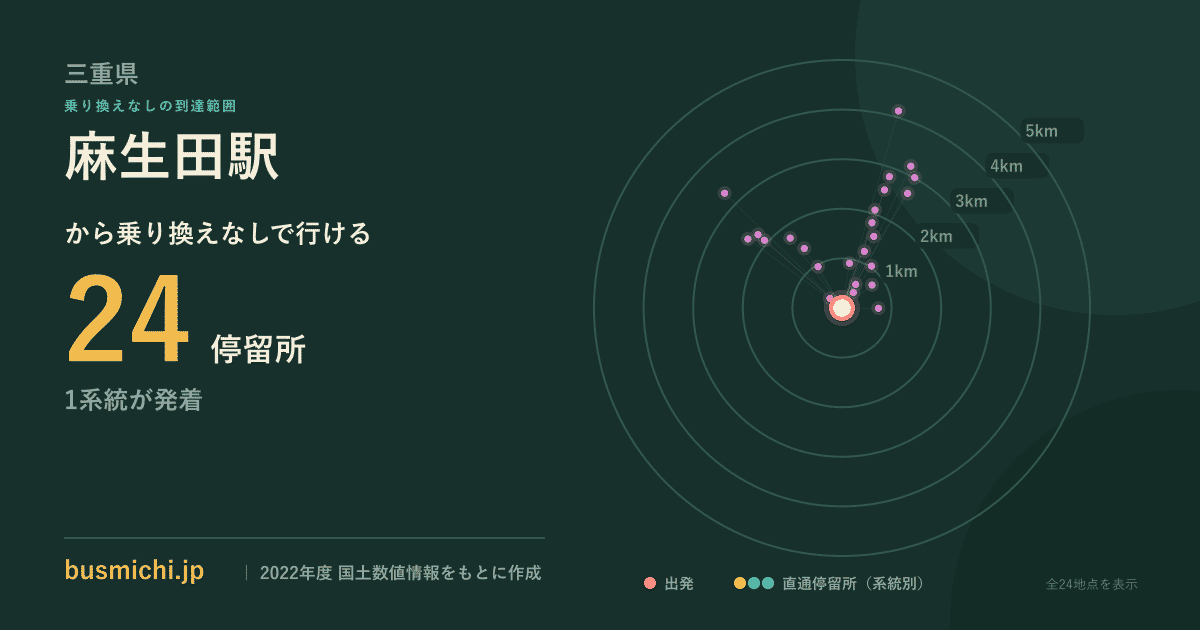 三重県

乗り換えなしの到達範囲

麻生田駅

から乗り換えなしで行ける

24 停留所

1系統が発着

5km
4km
3km
2km
1km

busmichi.jp | 2022年度 国土数値情報をもとに作成

出発 直通停留所（系統別）

全24地点を表示